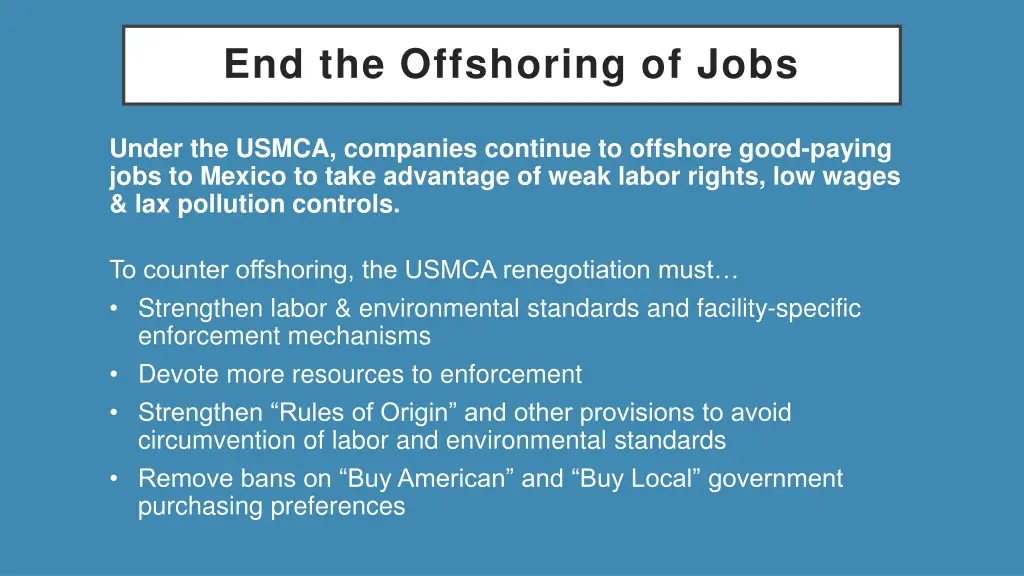 End the Offshoring of Jobs

Under the USMCA, companies continue to offshore good-paying jobs to Mexico to take advantage of weak labor rights, low wages & lax pollution controls.

To counter offshoring, the USMCA renegotiation must…
• Strengthen labor & environmental standards and facility-specific enforcement mechanisms
• Devote more resources to enforcement
• Strengthen “Rules of Origin” and other provisions to avoid circumvention of labor and environmental standards
• Remove bans on “Buy American” and “Buy Local” government purchasing preferences